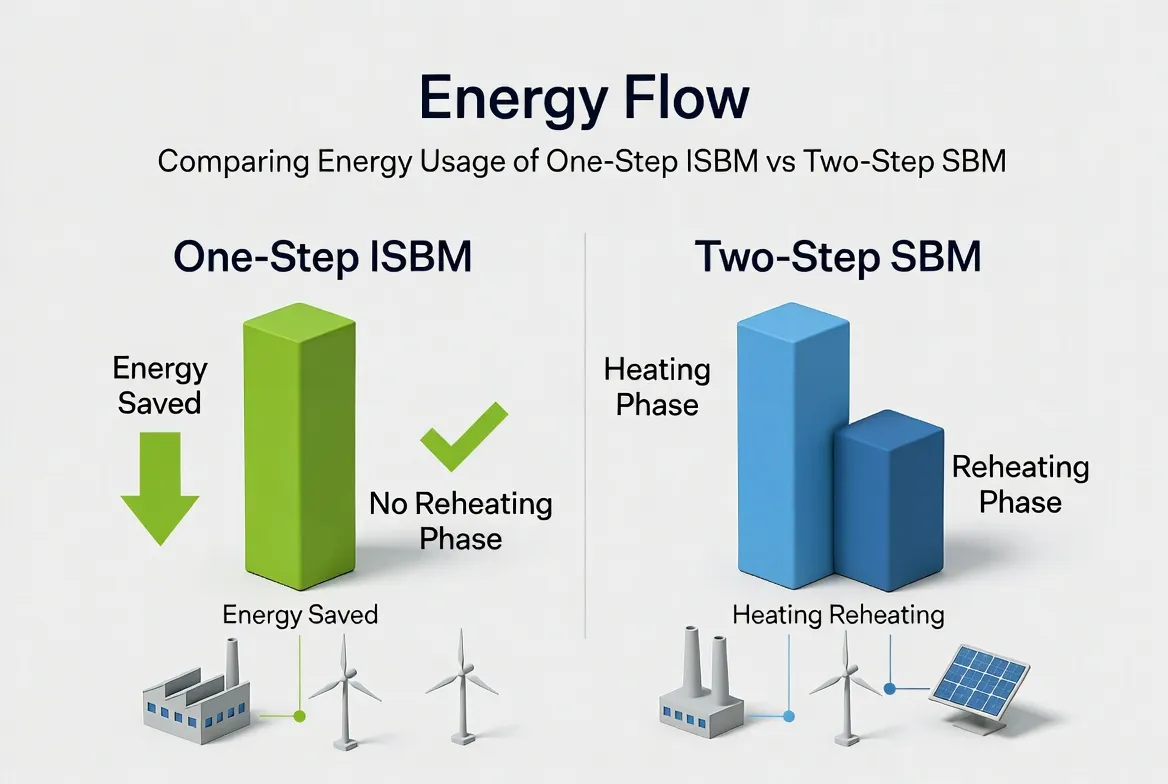 Energy Flow

Comparing Energy Usage of One-Step ISBM vs Two-Step SBM

One-Step ISBM

Energy Saved

No Reheating Phase

Energy Saved

Two-Step SBM

Heating Phase

Reheating Phase

Heating Reheating